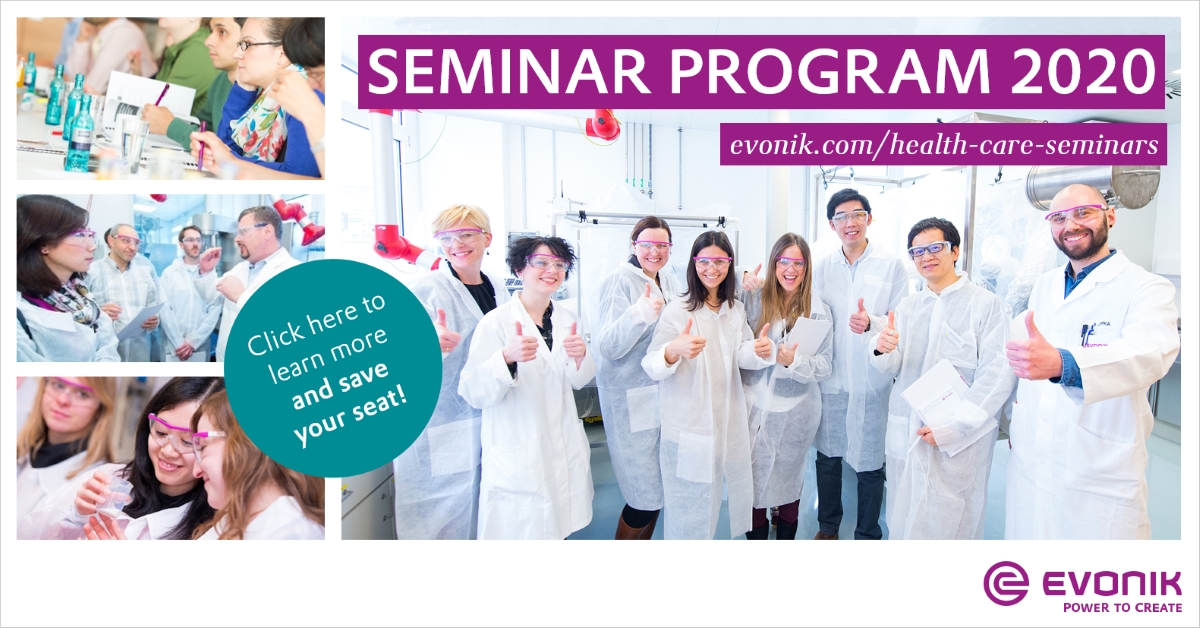 SEMINAR PROGRAM 2020

evonik.com/health-care-seminars

Click here to learn more and save your seat!

EVONIK
POWER TO CREATE